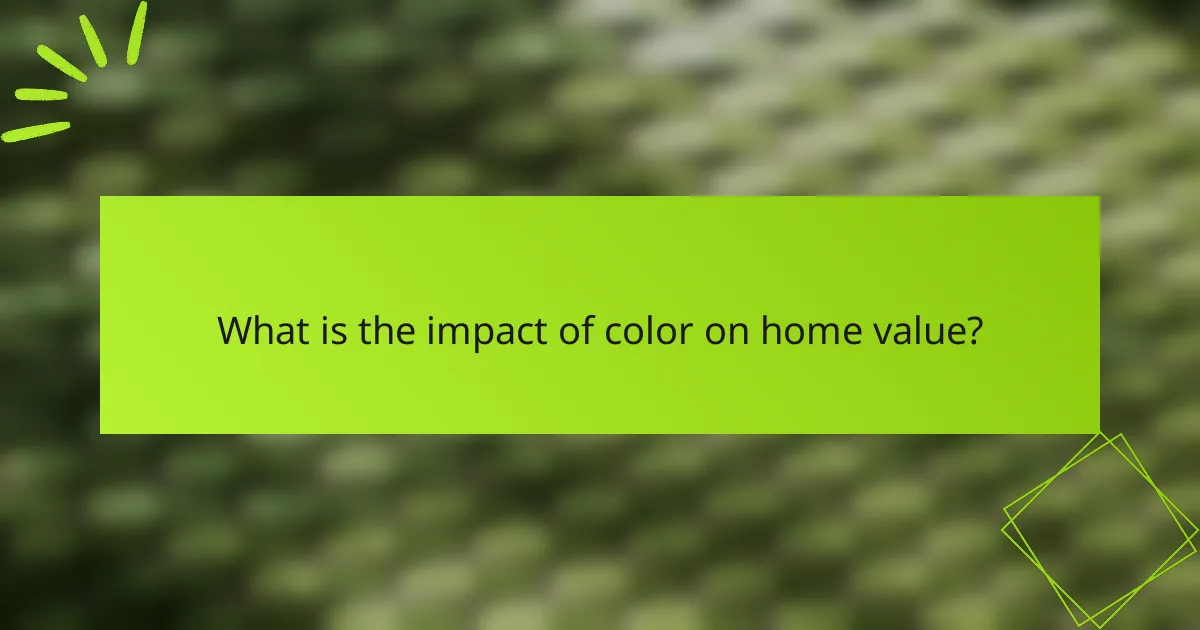 What is the impact of color on home value?